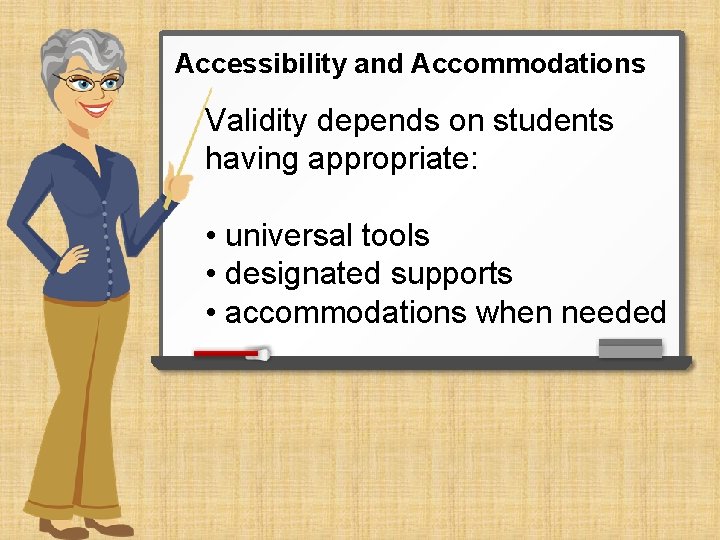 Accessibility and Accommodations

Validity depends on students having appropriate:

• universal tools
• designated supports
• accommodations when needed